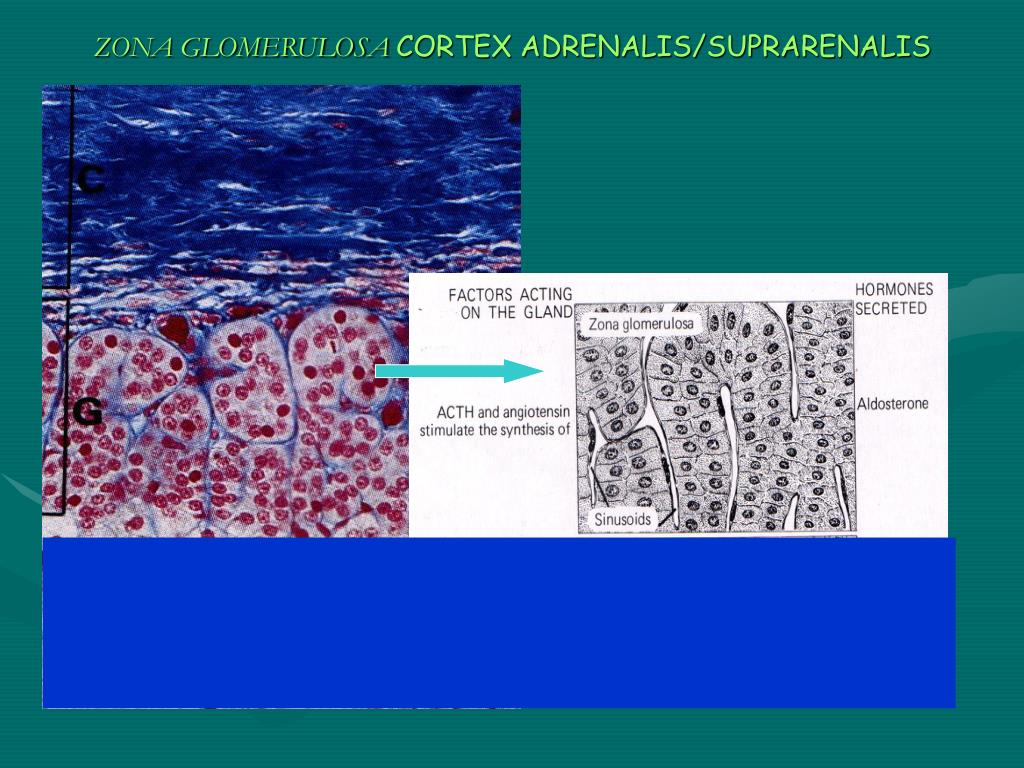 ZONA GLOMERULOSA CORTEX ADRENALIS/SUPRARENALIS

C

G

FACTORS ACTING ON THE GLAND

ACTH and angiotensin stimulate the synthesis of

Zona glomerulosa

Sinusoids

HORMONES SECRETED

Aldosterone